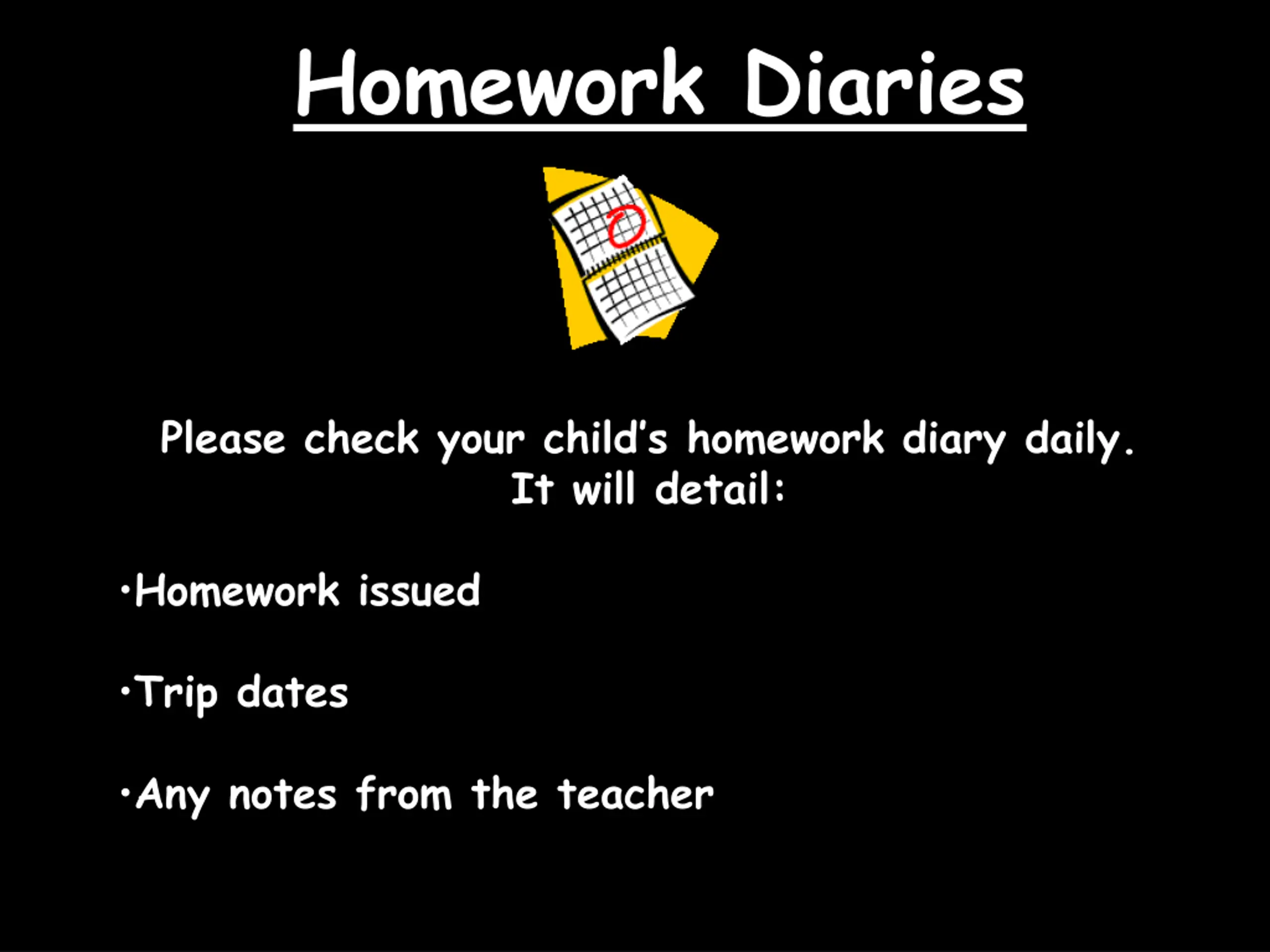 Homework Diaries

Please check your child's homework diary daily.
It will detail:

•Homework issued

•Trip dates

•Any notes from the teacher